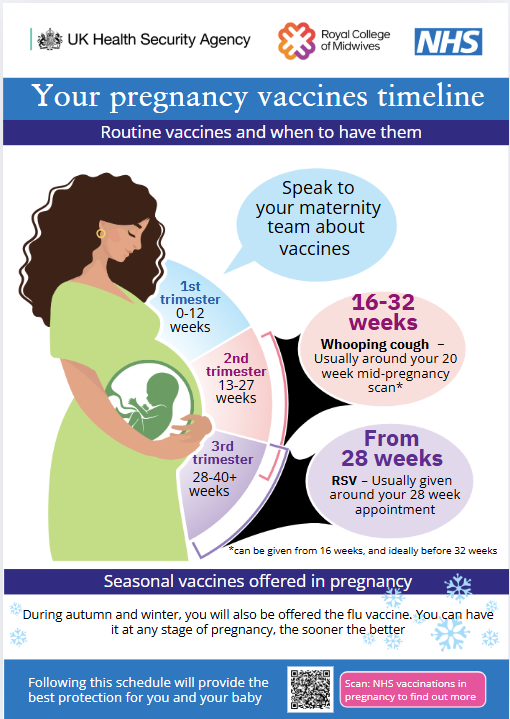 UK Health Security Agency

Royal College of Midwives

NHS

Your pregnancy vaccines timeline

Routine vaccines and when to have them

Speak to your maternity team about vaccines

1st trimester 0-12 weeks

2nd trimester 13-27 weeks

3rd trimester 28-40+ weeks

16-32 weeks

Whooping cough – Usually around your 20 week mid-pregnancy scan*

From 28 weeks

RSV – Usually given around your 28 week appointment

*can be given from 16 weeks, and ideally before 32 weeks

Seasonal vaccines offered in pregnancy

During autumn and winter, you will also be offered the flu vaccine. You can have it at any stage of pregnancy, the sooner the better

Following this schedule will provide the best protection for you and your baby

Scan: NHS vaccinations in pregnancy to find out more